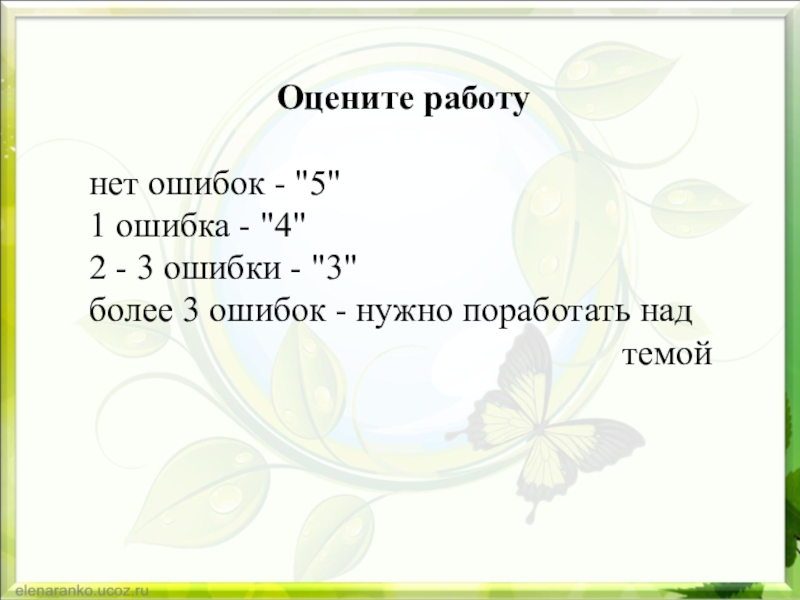 Оцените работу

нет ошибок - "5"
1 ошибка - "4"
2 - 3 ошибки - "3"
более 3 ошибок - нужно поработать над темой

elenaranko.ucoz.ru